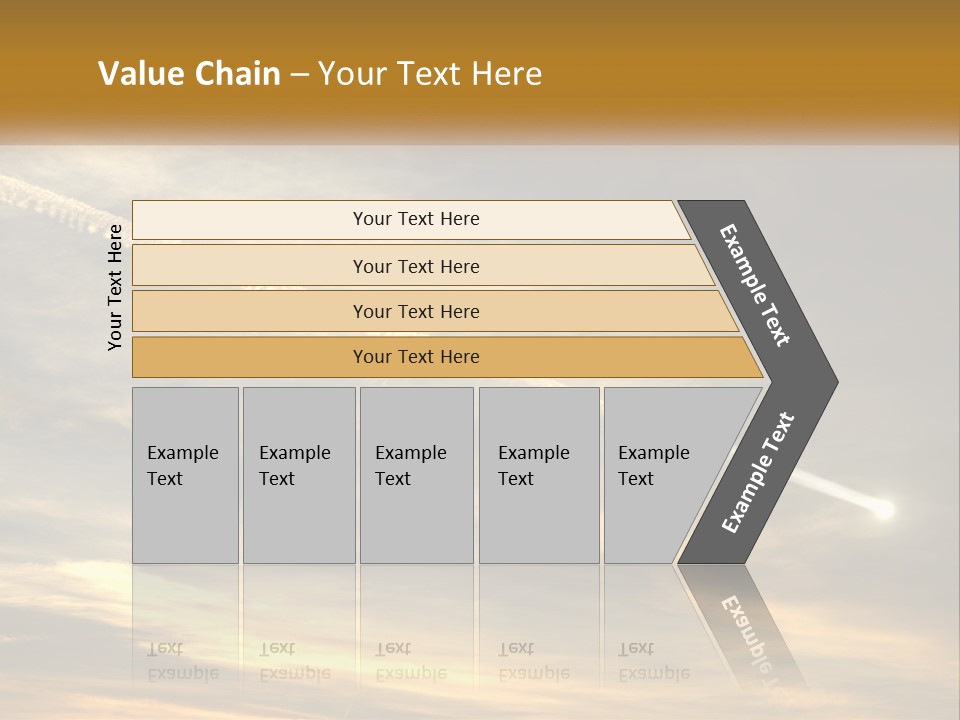 Value Chain – Your Text Here

Your Text Here

Your Text Here

Your Text Here

Your Text Here

Your Text Here

Example Text

Example Text

Example Text

Example Text

Example Text

Example Text

Example Text